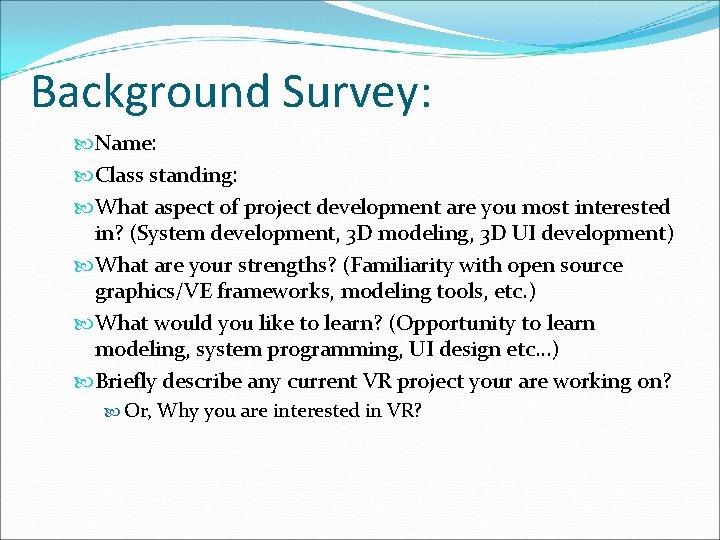 Background Survey:

Name:

Class standing:

What aspect of project development are you most interested in? (System development, 3D modeling, 3D UI development)

What are your strengths? (Familiarity with open source graphics/VE frameworks, modeling tools, etc.)

What would you like to learn? (Opportunity to learn modeling, system programming, UI design etc…)

Briefly describe any current VR project your are working on?

Or, Why you are interested in VR?